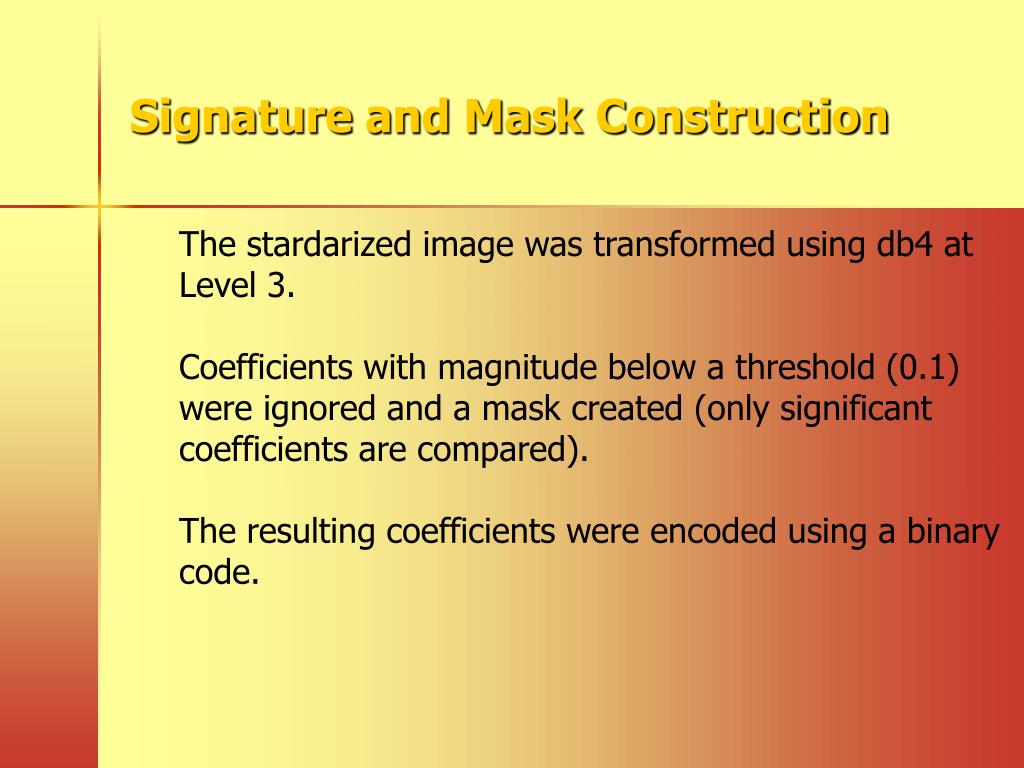 Signature and Mask Construction

The stardarized image was transformed using db4 at Level 3.

Coefficients with magnitude below a threshold (0.1) were ignored and a mask created (only significant coefficients are compared).

The resulting coefficients were encoded using a binary code.